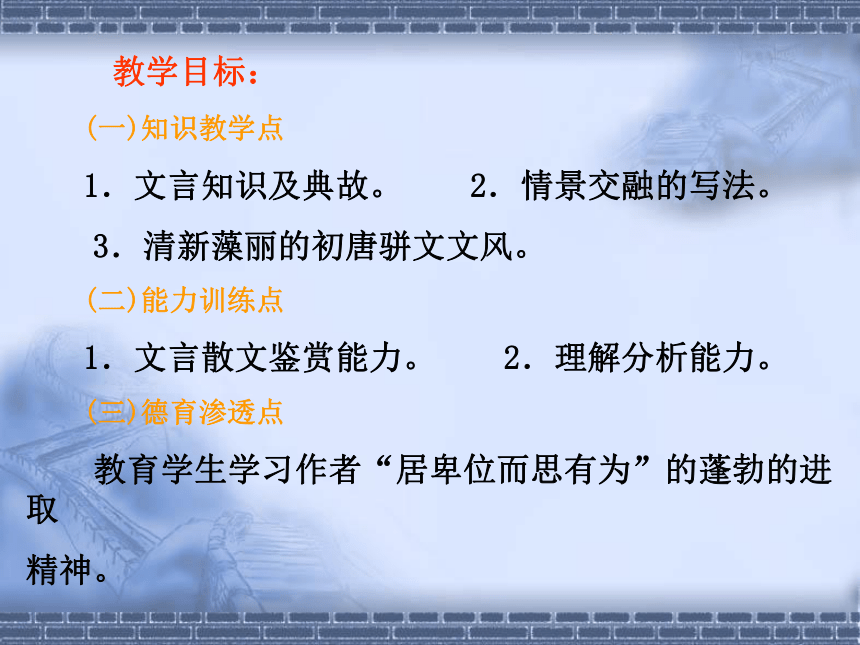 教学目标：

(一)知识教学点

1．文言知识及典故。　2．情景交融的写法。

3．清新藻丽的初唐骈文文风。

(二)能力训练点

1．文言散文鉴赏能力。　2．理解分析能力。

(三)德育渗透点

教育学生学习作者“居卑位而思有为”的蓬勃的进取精神。